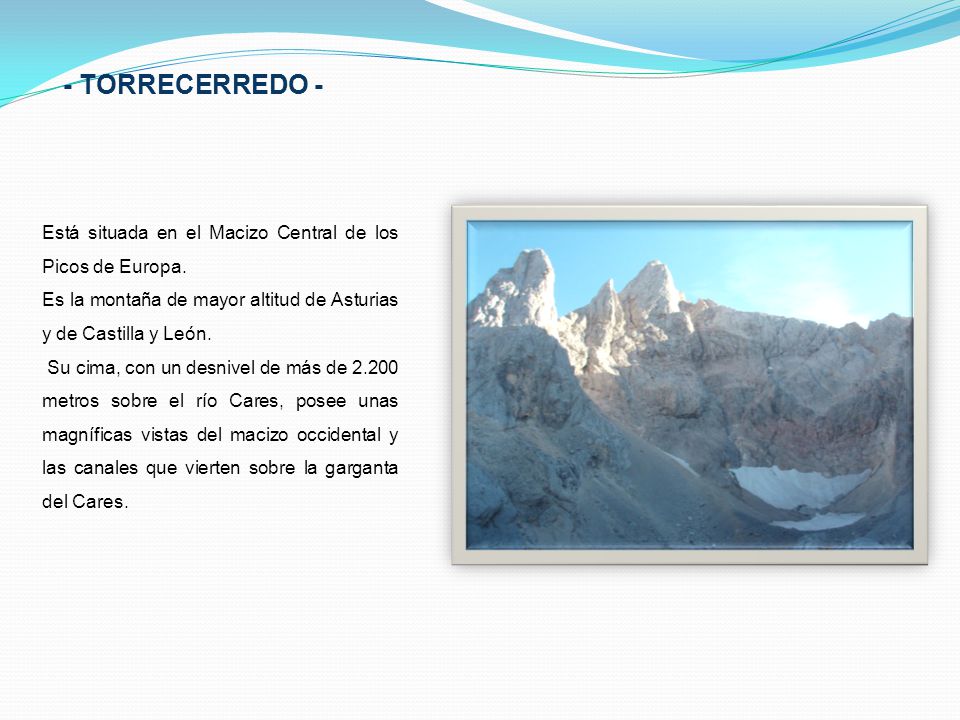 - TORRECERREDO -

Está situada en el Macizo Central de los Picos de Europa.
Es la montaña de mayor altitud de Asturias y de Castilla y León.
Su cima, con un desnivel de más de 2.200 metros sobre el río Cares, posee unas magníficas vistas del macizo occidental y las canales que vierten sobre la garganta del Cares.